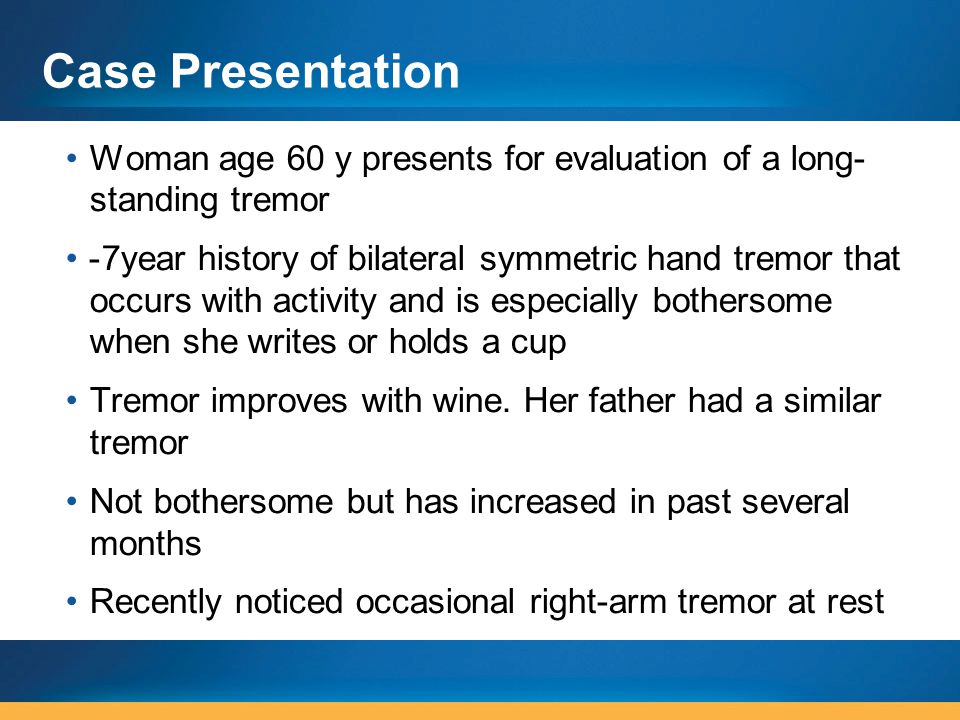 Case Presentation

• Woman age 60 y presents for evaluation of a long-standing tremor

• -7year history of bilateral symmetric hand tremor that occurs with activity and is especially bothersome when she writes or holds a cup

• Tremor improves with wine. Her father had a similar tremor

• Not bothersome but has increased in past several months

• Recently noticed occasional right-arm tremor at rest